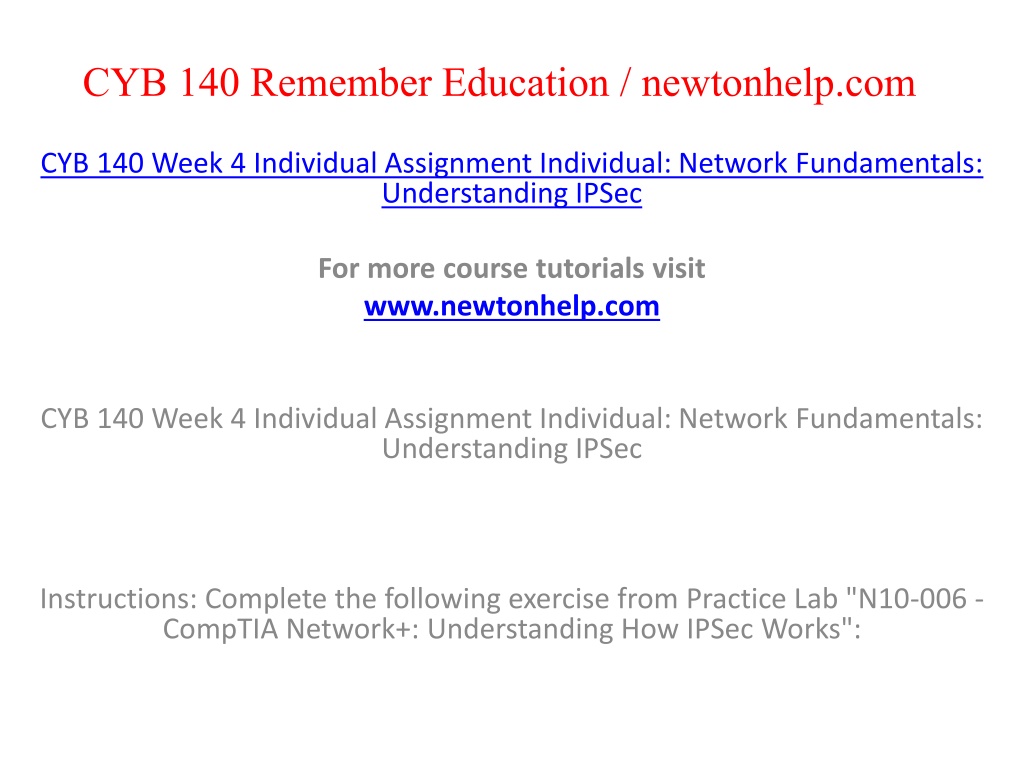 CYB 140 Remember Education / newtonhelp.com

CYB 140 Week 4 Individual Assignment Individual: Network Fundamentals: Understanding IPSec

For more course tutorials visit
www.newtonhelp.com

CYB 140 Week 4 Individual Assignment Individual: Network Fundamentals: Understanding IPSec

Instructions: Complete the following exercise from Practice Lab "N10-006 - CompTIA Network+: Understanding How IPSec Works":